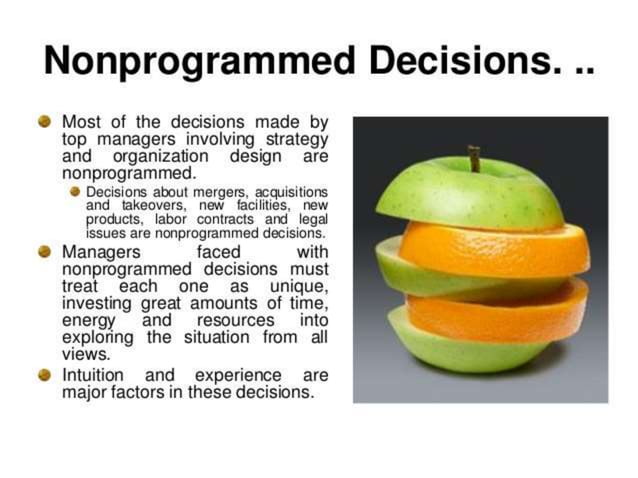 Nonprogrammed Decisions. ..

Most of the decisions made by top managers involving strategy and organization design are nonprogrammed.

Decisions about mergers, acquisitions and takeovers, new facilities, new products, labor contracts and legal issues are nonprogrammed decisions.

Managers faced with nonprogrammed decisions must treat each one as unique, investing great amounts of time, energy and resources into exploring the situation from all views.

Intuition and experience are major factors in these decisions.